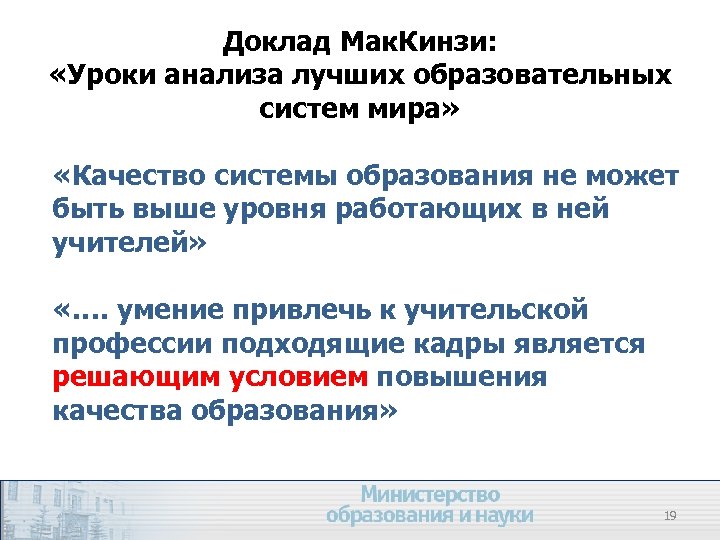 Доклад МакКинзи:
«Уроки анализа лучших образовательных систем мира»

«Качество системы образования не может быть выше уровня работающих в ней учителей»

«…. умение привлечь к учительской профессии подходящие кадры является решающим условием повышения качества образования»

Министерство
образования и науки

19